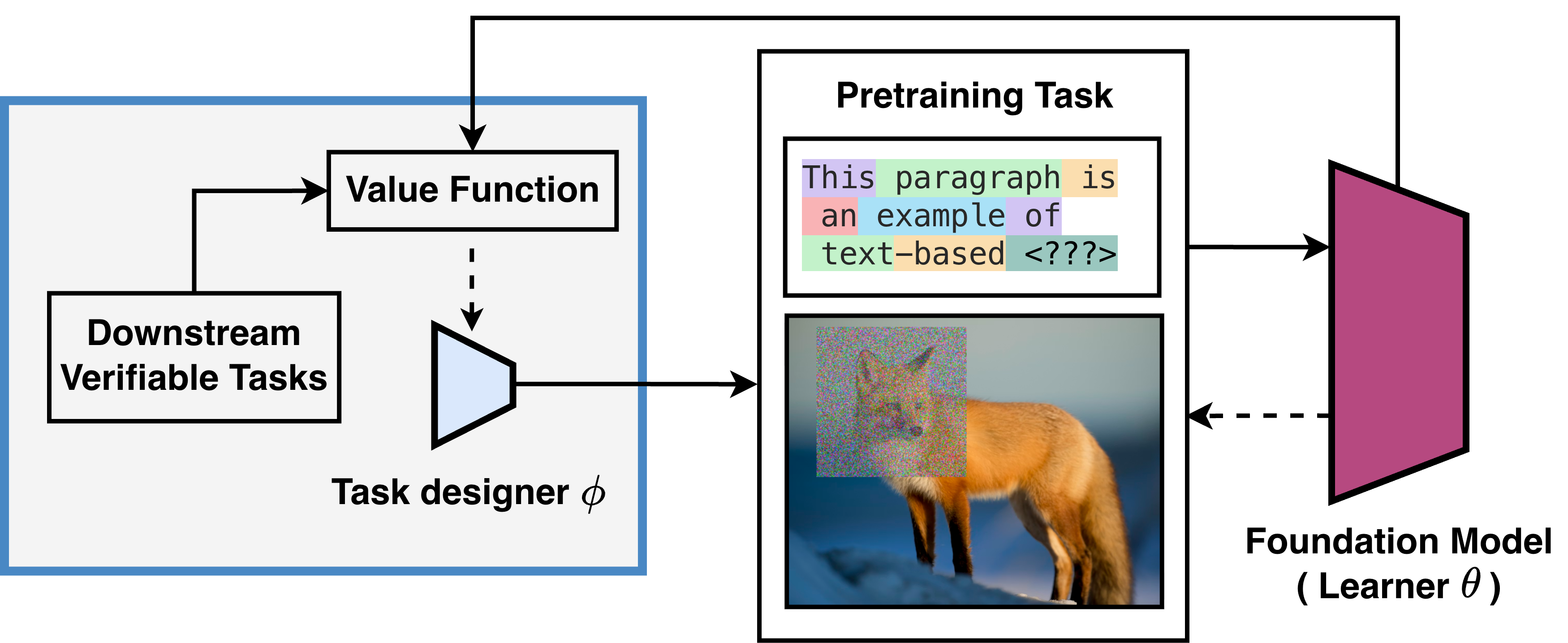 Value Function

Downstream Verifiable Tasks

Task designer $\phi$

Pretraining Task

This paragraph is an example of text-based <???>

Foundation Model ( Learner $\theta$ )